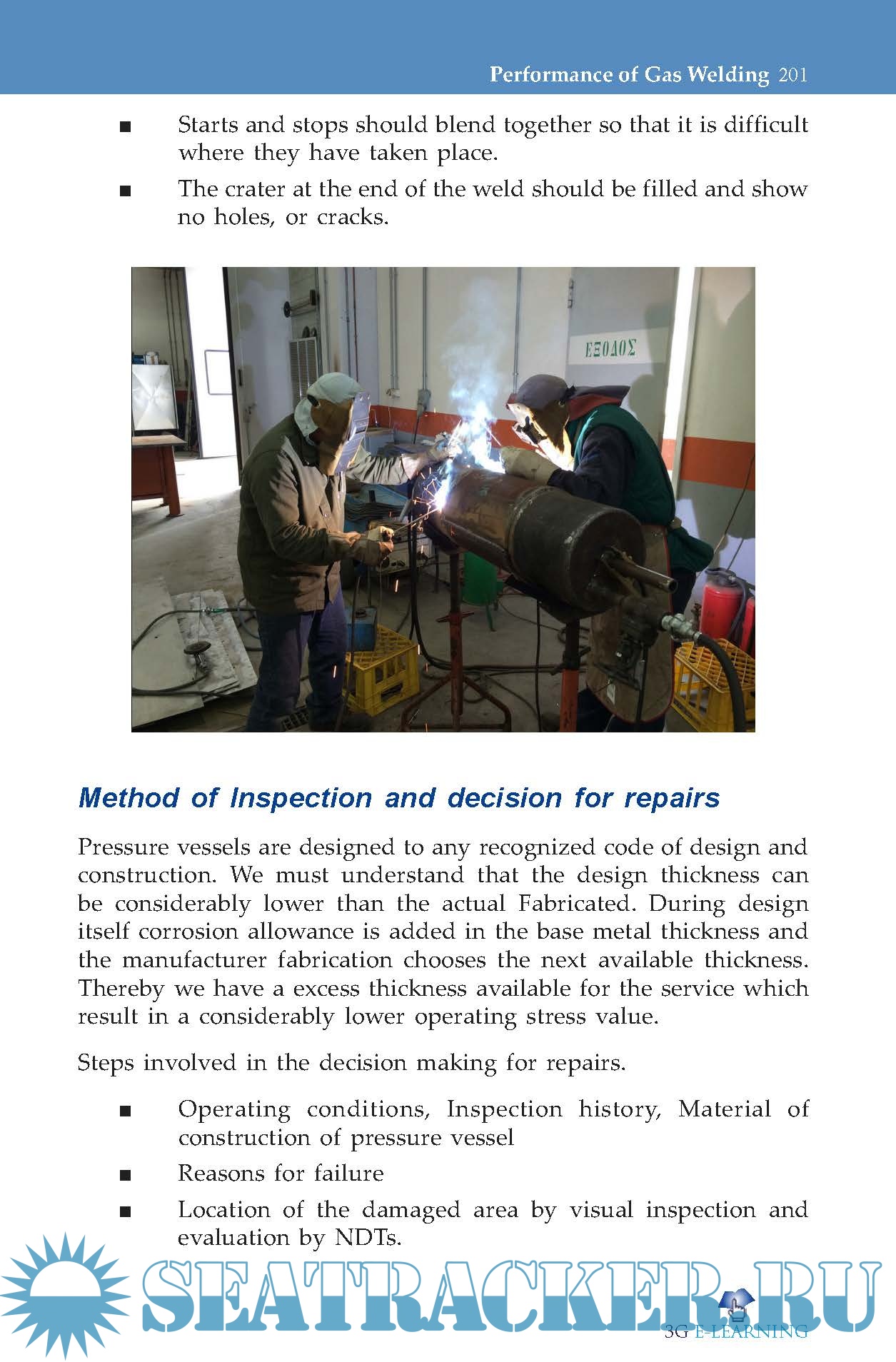 Performance of Gas Welding 201

■ Starts and stops should blend together so that it is difficult where they have taken place.

■ The crater at the end of the weld should be filled and show no holes, or cracks.

ΕΞΟΔΟΣ

Method of Inspection and decision for repairs

Pressure vessels are designed to any recognized code of design and construction. We must understand that the design thickness can be considerably lower than the actual Fabricated. During design itself corrosion allowance is added in the base metal thickness and the manufacturer fabrication chooses the next available thickness. Thereby we have a excess thickness available for the service which result in a considerably lower operating stress value.

Steps involved in the decision making for repairs.

■ Operating conditions, Inspection history, Material of construction of pressure vessel

■ Reasons for failure

■ Location of the damaged area by visual inspection and evaluation by NDTs.

SEATRACKER.RU

3G E-LEARNING